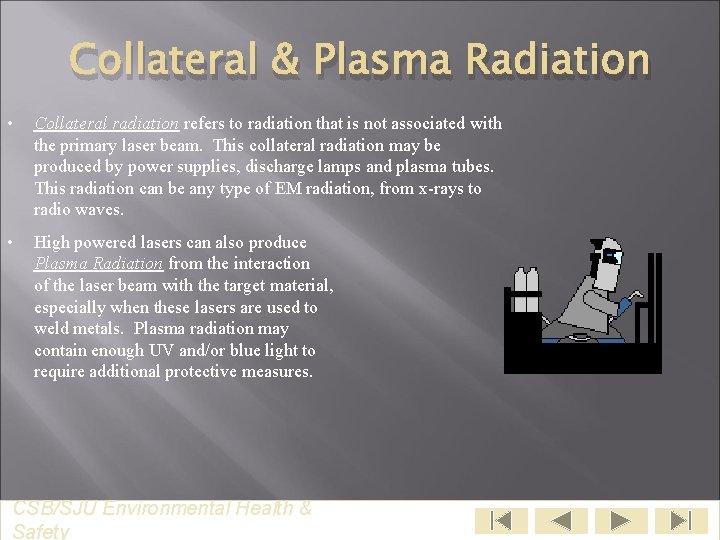 Collateral & Plasma Radiation

• Collateral radiation refers to radiation that is not associated with the primary laser beam. This collateral radiation may be produced by power supplies, discharge lamps and plasma tubes. This radiation can be any type of EM radiation, from x-rays to radio waves.

• High powered lasers can also produce Plasma Radiation from the interaction of the laser beam with the target material, especially when these lasers are used to weld metals. Plasma radiation may contain enough UV and/or blue light to require additional protective measures.

CSB/SJU Environmental Health & Safety